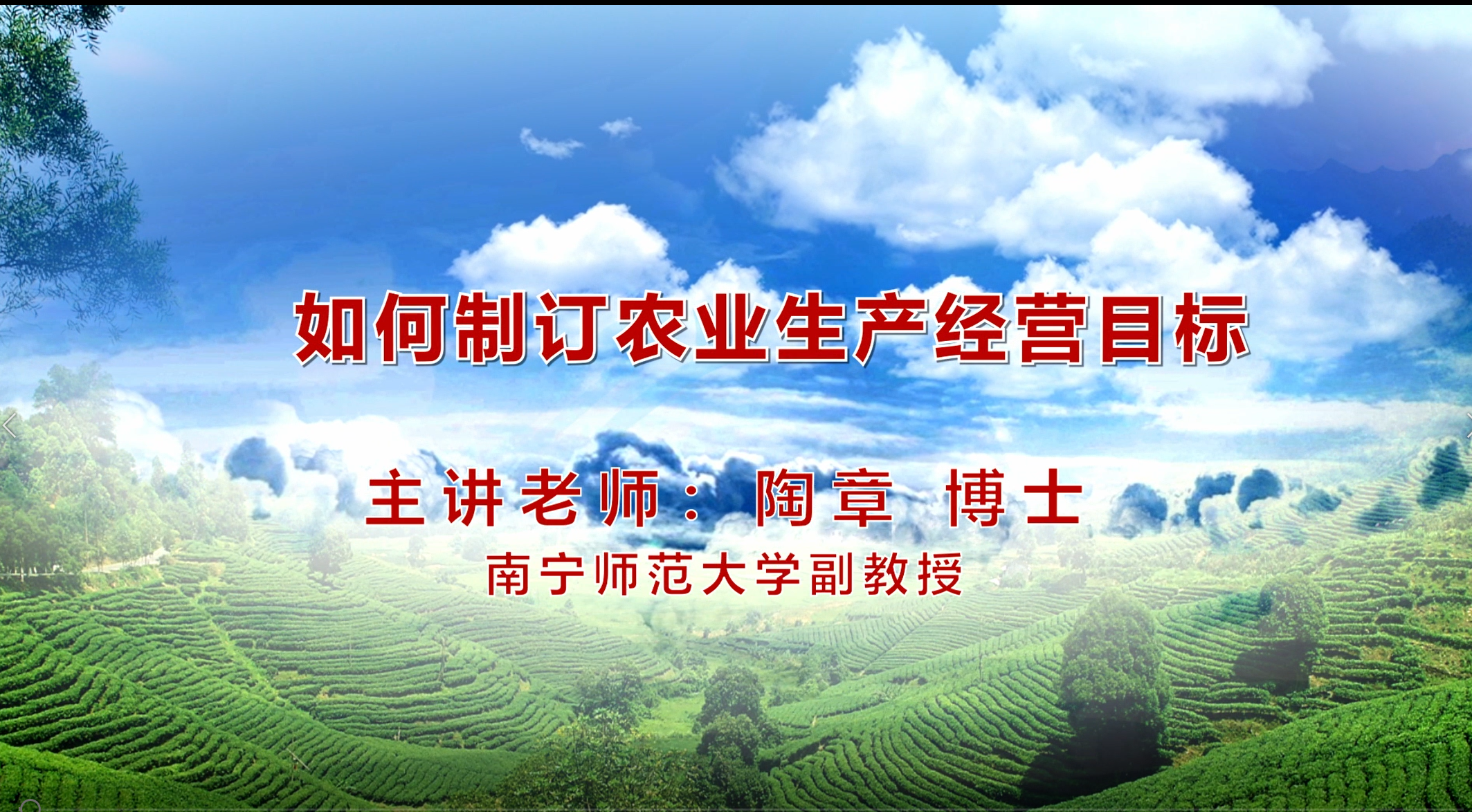 如何制订农业生产经营目标

主讲老师：陶章 博士

南宁师范大学副教授